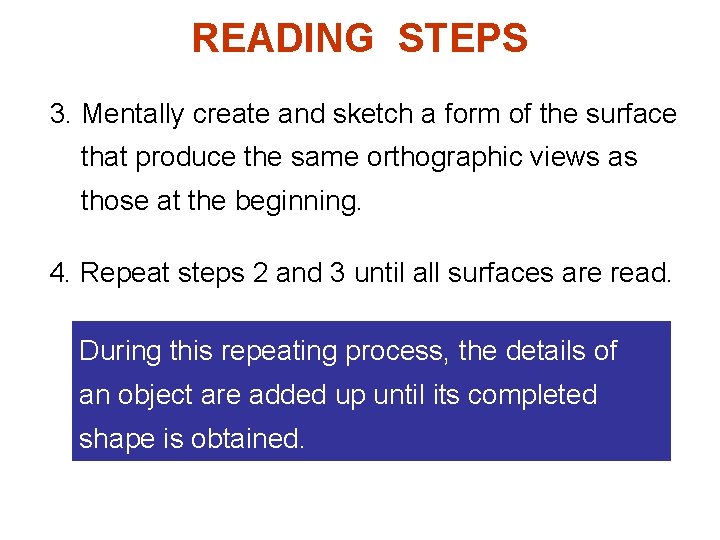 READING STEPS

3. Mentally create and sketch a form of the surface that produce the same orthographic views as those at the beginning.

4. Repeat steps 2 and 3 until all surfaces are read.

During this repeating process, the details of an object are added up until its completed shape is obtained.